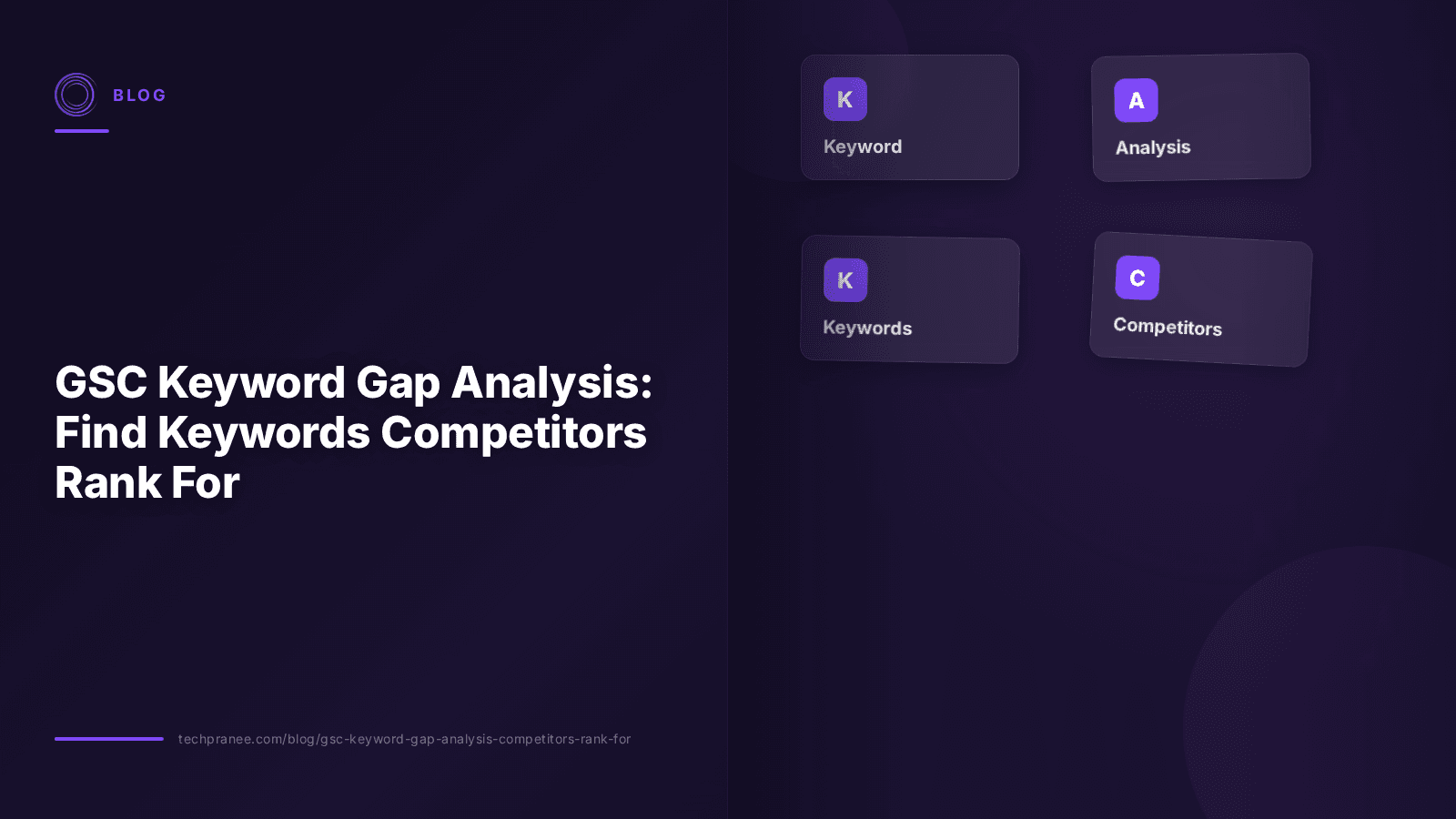 BLOG

GSC Keyword Gap Analysis: Find Keywords Competitors Rank For

techpranee.com/blog/gsc-keyword-gap-analysis-competitors-rank-for

K
Keyword

A
Analysis

K
Keywords

C
Competitors